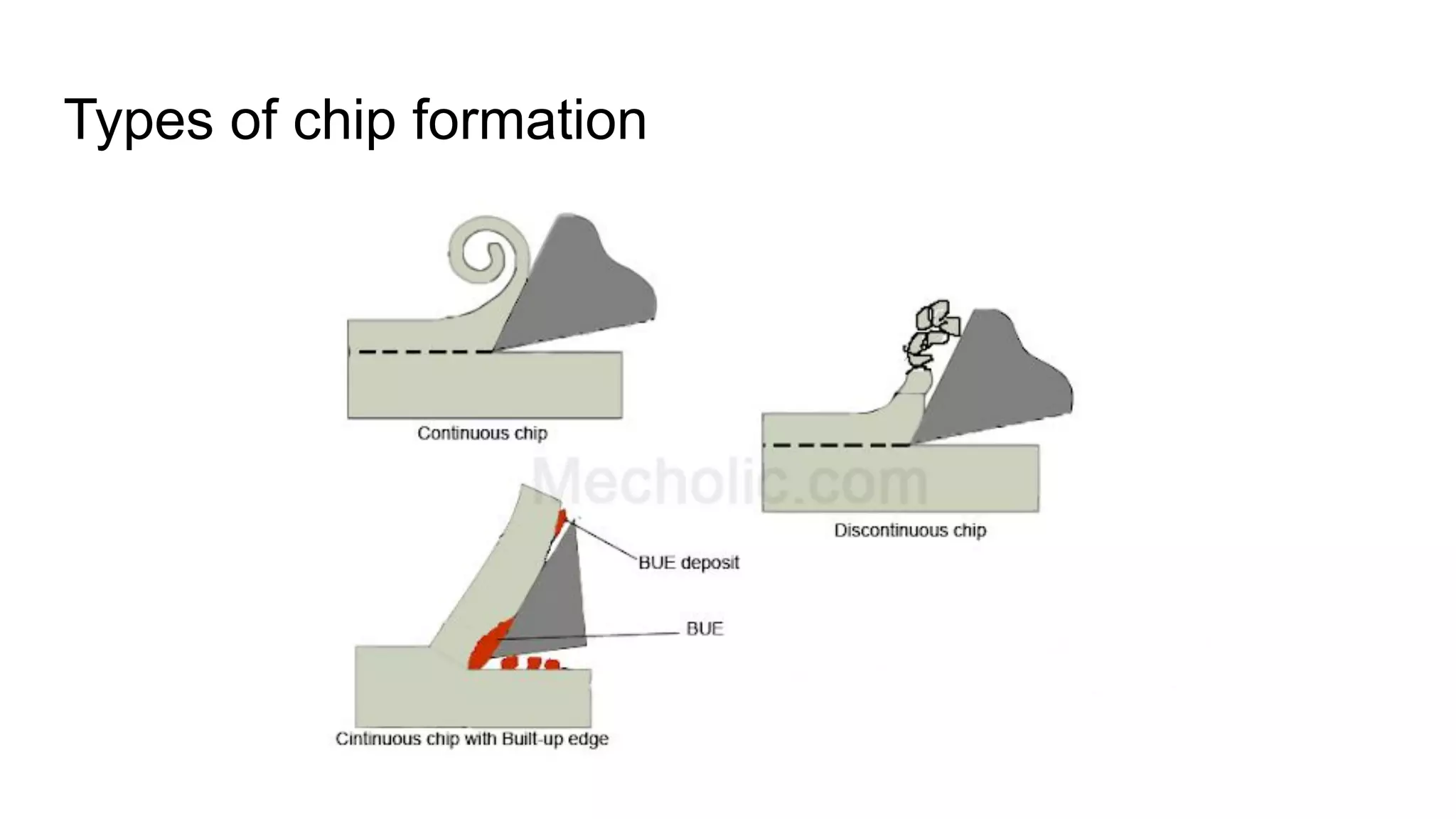 Types of chip formation

Continuous chip

Mecholic.com

Discontinuous chip

BUE deposit

BUE

Cintinuous chip with Built-up edge